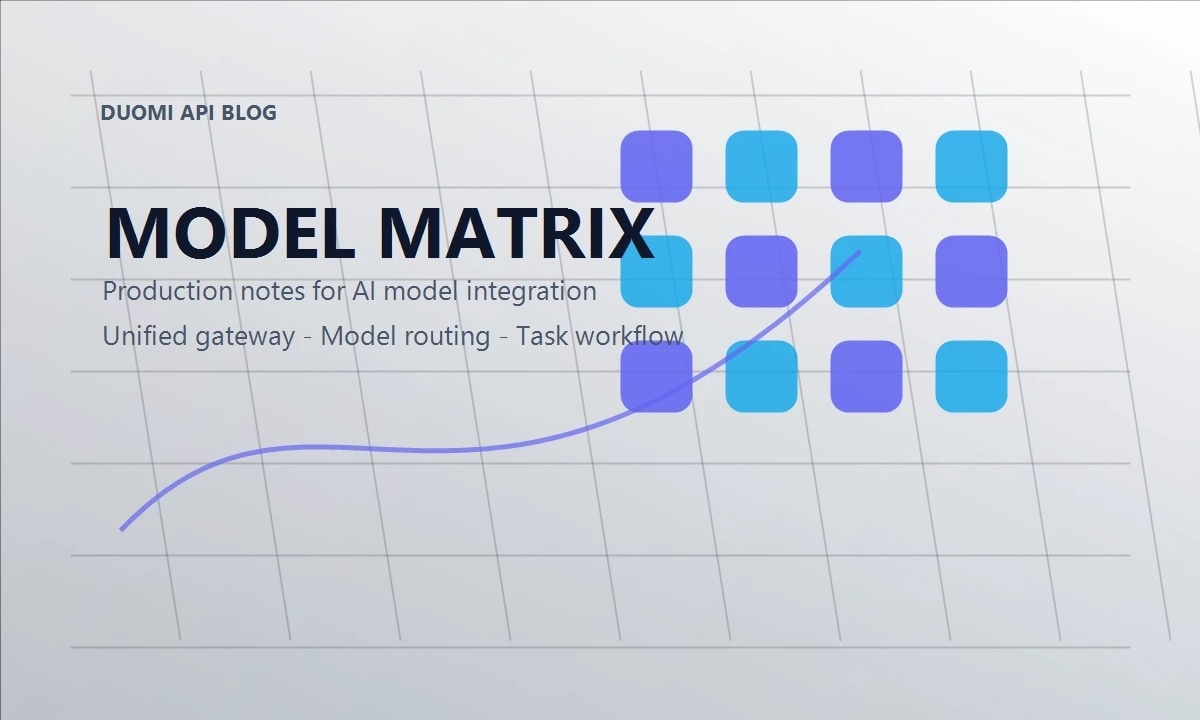 DUOMI API BLOG

MODEL MATRIX

Production notes for AI model integration

Unified gateway - Model routing - Task workflow